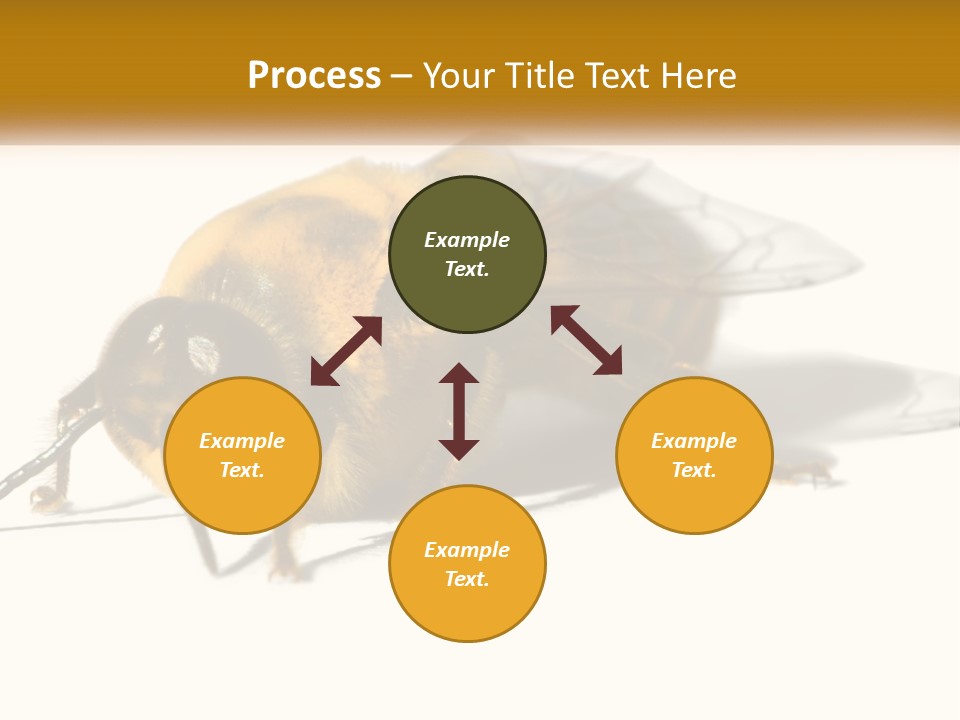 Process – Your Title Text Here

Example Text.

Example Text.

Example Text.

Example Text.